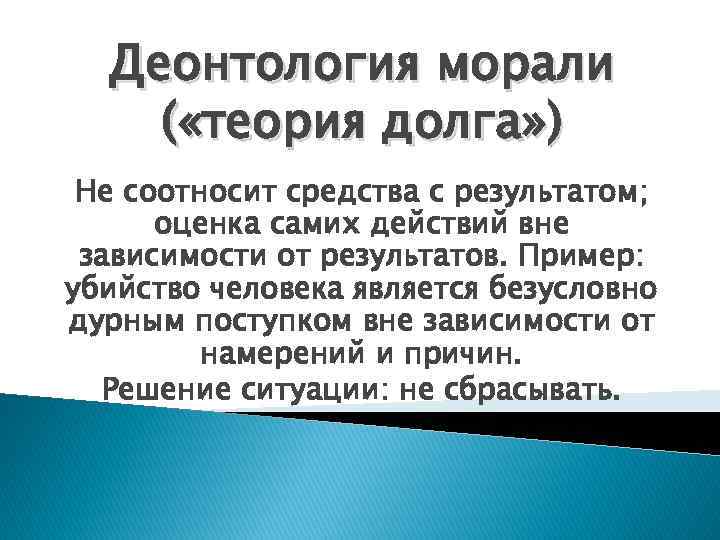 Деонтология морали («теория долга»)

Не соотносит средства с результатом; оценка самих действий вне зависимости от результатов. Пример: убийство человека является безусловно дурным поступком вне зависимости от намерений и причин.

Решение ситуации: не сбрасывать.